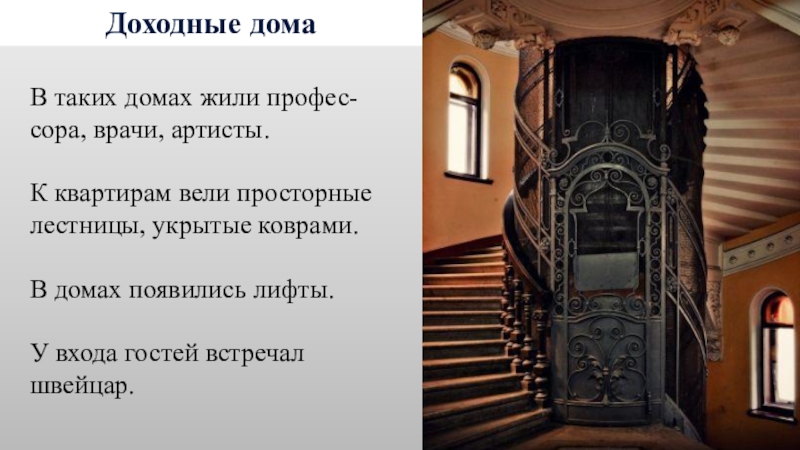 Доходные дома

В таких домах жили профессора, врачи, артисты.

К квартирам вели просторные лестницы, укрытые коврами.

В домах появились лифты.

У входа гостей встречал швейцар.